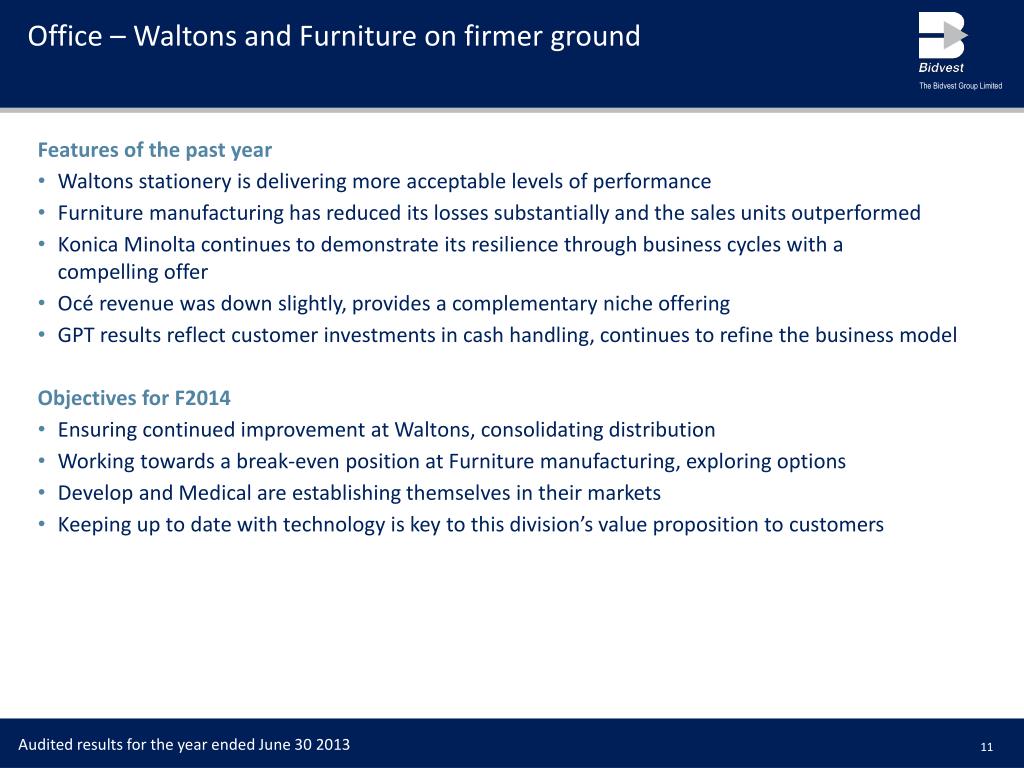 Office – Waltons and Furniture on firmer ground

Bidvest
The Bidvest Group Limited

Features of the past year
• Waltons stationery is delivering more acceptable levels of performance
• Furniture manufacturing has reduced its losses substantially and the sales units outperformed
• Konica Minolta continues to demonstrate its resilience through business cycles with a compelling offer
• Océ revenue was down slightly, provides a complementary niche offering
• GPT results reflect customer investments in cash handling, continues to refine the business model

Objectives for F2014
• Ensuring continued improvement at Waltons, consolidating distribution
• Working towards a break-even position at Furniture manufacturing, exploring options
• Develop and Medical are establishing themselves in their markets
• Keeping up to date with technology is key to this division's value proposition to customers

Audited results for the year ended June 30 2013

11